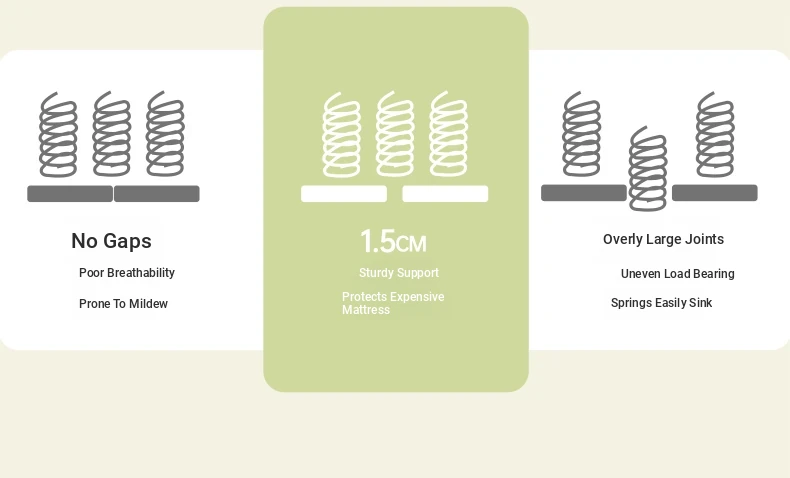 No Gaps

Poor Breathability

Prone To Mildew

1.5CM

Sturdy Support

Protects Expensive Mattress

Overly Large Joints

Uneven Load Bearing

Springs Easily Sink